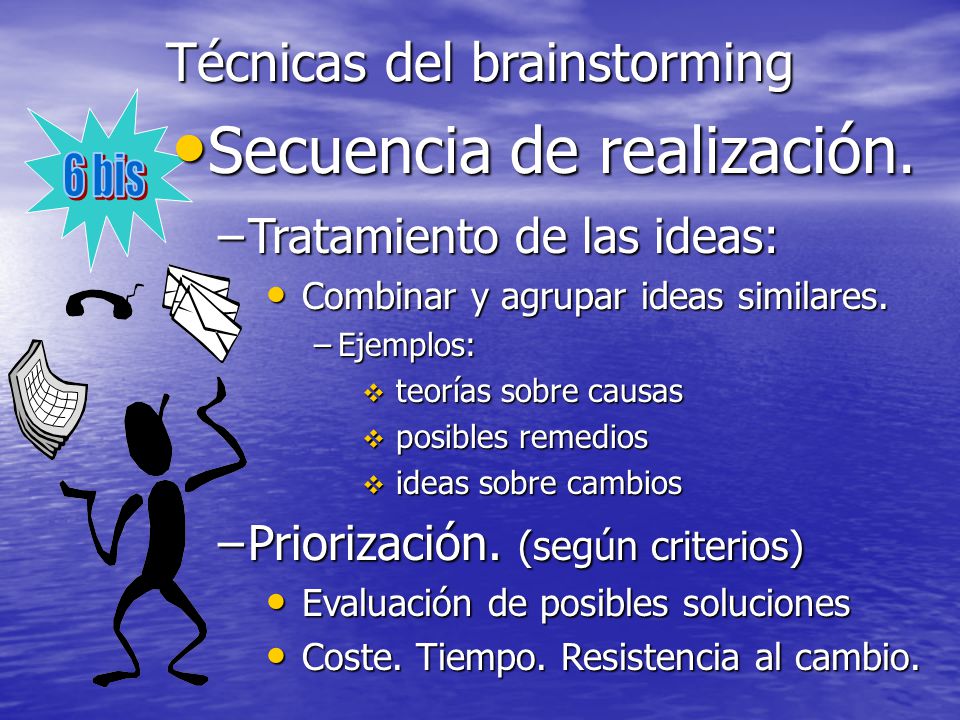 Técnicas del brainstorming

6 bis

• Secuencia de realización.

– Tratamiento de las ideas:

• Combinar y agrupar ideas similares.

– Ejemplos:

❖ teorías sobre causas

❖ posibles remedios

❖ ideas sobre cambios

– Priorización. (según criterios)

• Evaluación de posibles soluciones

• Coste. Tiempo. Resistencia al cambio.